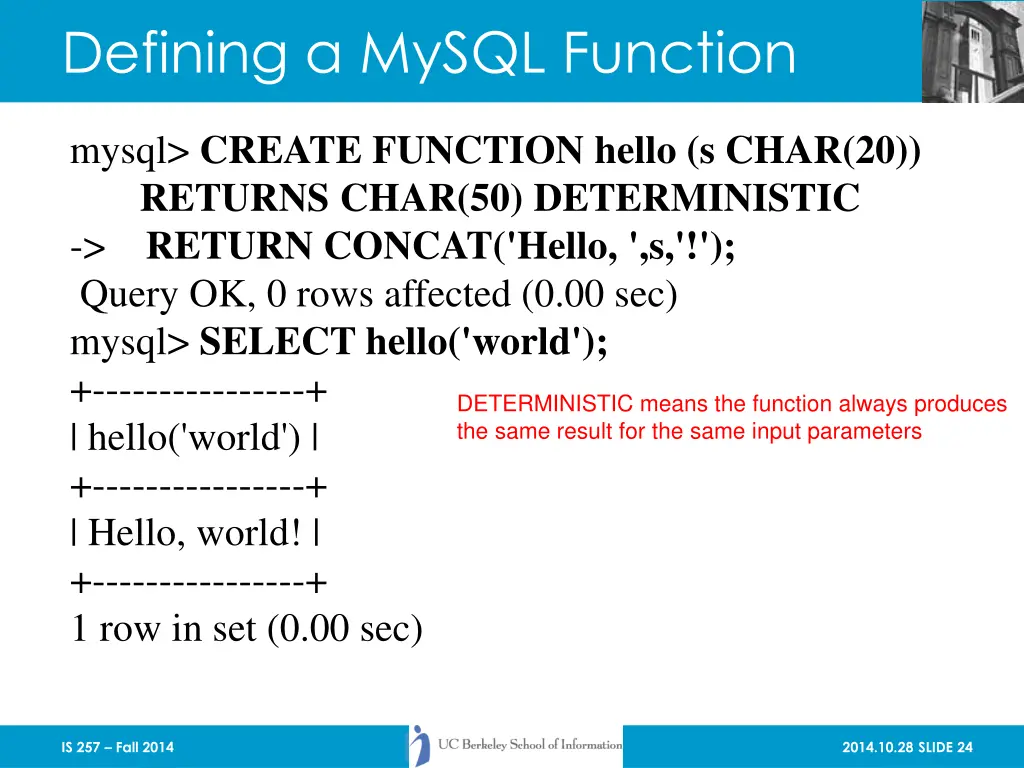 Defining a MySQL Function

mysql> CREATE FUNCTION hello (s CHAR(20)) RETURNS CHAR(50) DETERMINISTIC
-> RETURN CONCAT('Hello, ',s,'!');
Query OK, 0 rows affected (0.00 sec)
mysql> SELECT hello('world');
+----------------+
| hello('world') |
+----------------+
| Hello, world! |
+----------------+
1 row in set (0.00 sec)

DETERMINISTIC means the function always produces the same result for the same input parameters

IS 257 – Fall 2014

UC Berkeley School of Information

2014.10.28 SLIDE 24